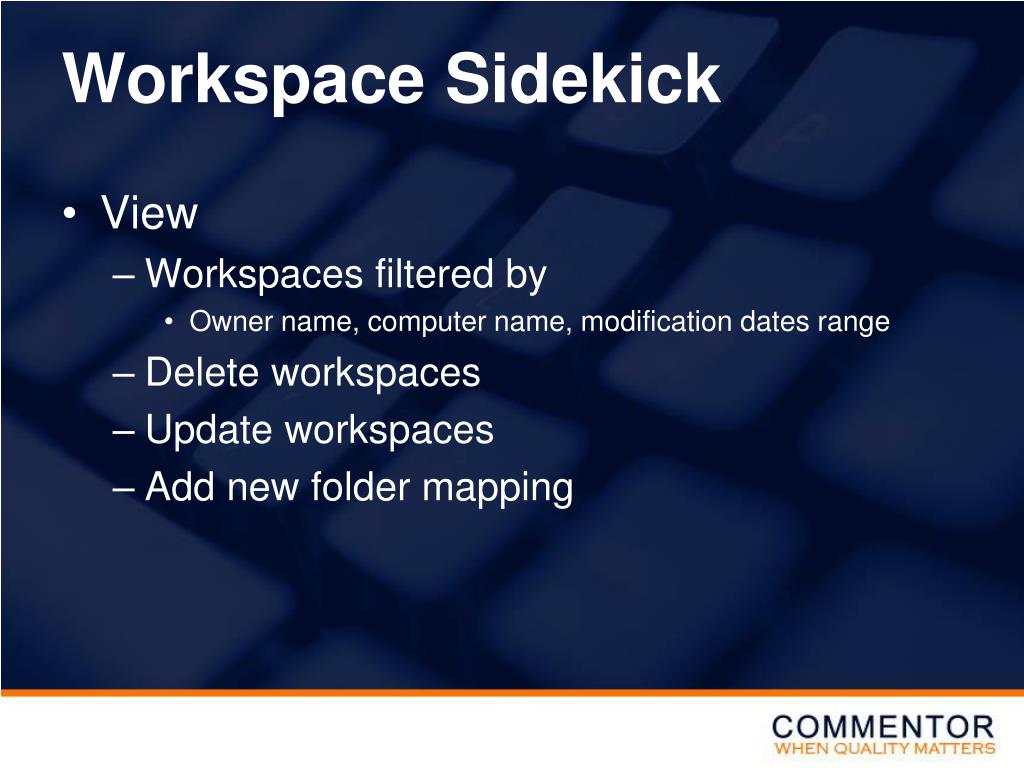 Workspace Sidekick

• View
– Workspaces filtered by
• Owner name, computer name, modification dates range
– Delete workspaces
– Update workspaces
– Add new folder mapping

COMMENTOR
WHEN QUALITY MATTERS